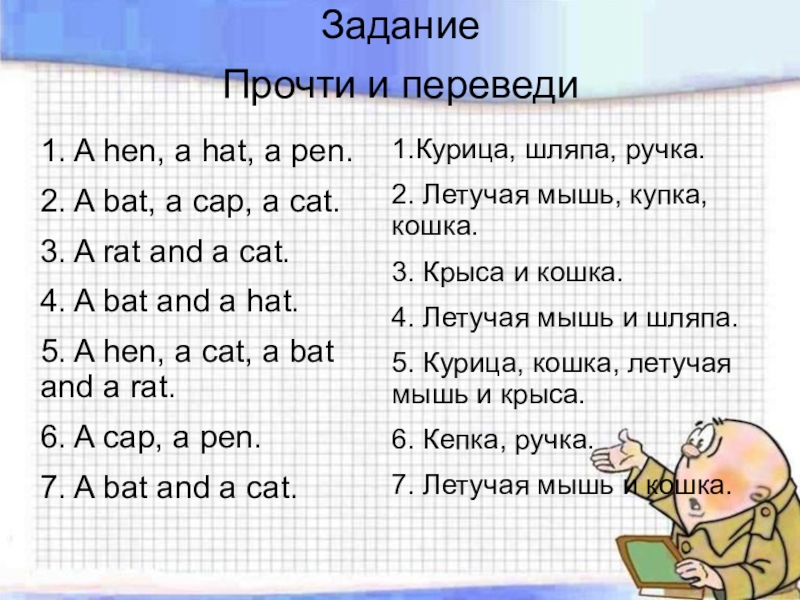 Задание

Прочти и переведи

1. A hen, a hat, a pen.

2. A bat, a cap, a cat.

3. A rat and a cat.

4. A bat and a hat.

5. A hen, a cat, a bat and a rat.

6. A cap, a pen.

7. A bat and a cat.

1.Курица, шляпа, ручка.

2. Летучая мышь, купка, кошка.

3. Крыса и кошка.

4. Летучая мышь и шляпа.

5. Курица, кошка, летучая мышь и крыса.

6. Кепка, ручка.

7. Летучая мышь и кошка.